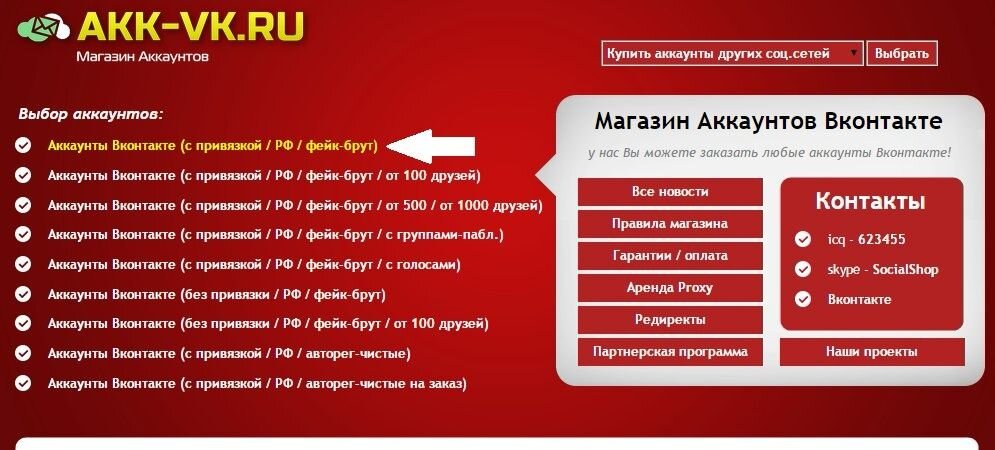 AKK-VK.RU
Магазин Аккаунтов

Купить аккаунты других соц.сетей
Выбрать

Выбор аккаунтов:
Аккаунты Вконтакте (с привязкой / РФ / фейк-брут)
Аккаунты Вконтакте (с привязкой / РФ / фейк-брут / от 100 друзей)
Аккаунты Вконтакте (с привязкой / РФ / фейк-брут / от 500 / от 1000 друзей)
Аккаунты Вконтакте (с привязкой / РФ / фейк-брут / с группами-пабл.)
Аккаунты Вконтакте (с привязкой / РФ / фейк-брут / с голосами)
Аккаунты Вконтакте (без привязки / РФ / фейк-брут)
Аккаунты Вконтакте (без привязки / РФ / фейк-брут / от 100 друзей)
Аккаунты Вконтакте (с привязкой / РФ / авторег-чистые)
Аккаунты Вконтакте (с привязкой / РФ / авторег-чистые на заказ)

Магазин Аккаунтов Вконтакте
у нас Вы можете заказать любые аккаунты Вконтакте!

Все новости
Правила магазина
Гарантии / оплата
Аренда Proxy
Редиректы
Партнерская программа

Контакты
icq - 623455
skype - SocialShop
Вконтакте

Наши проекты